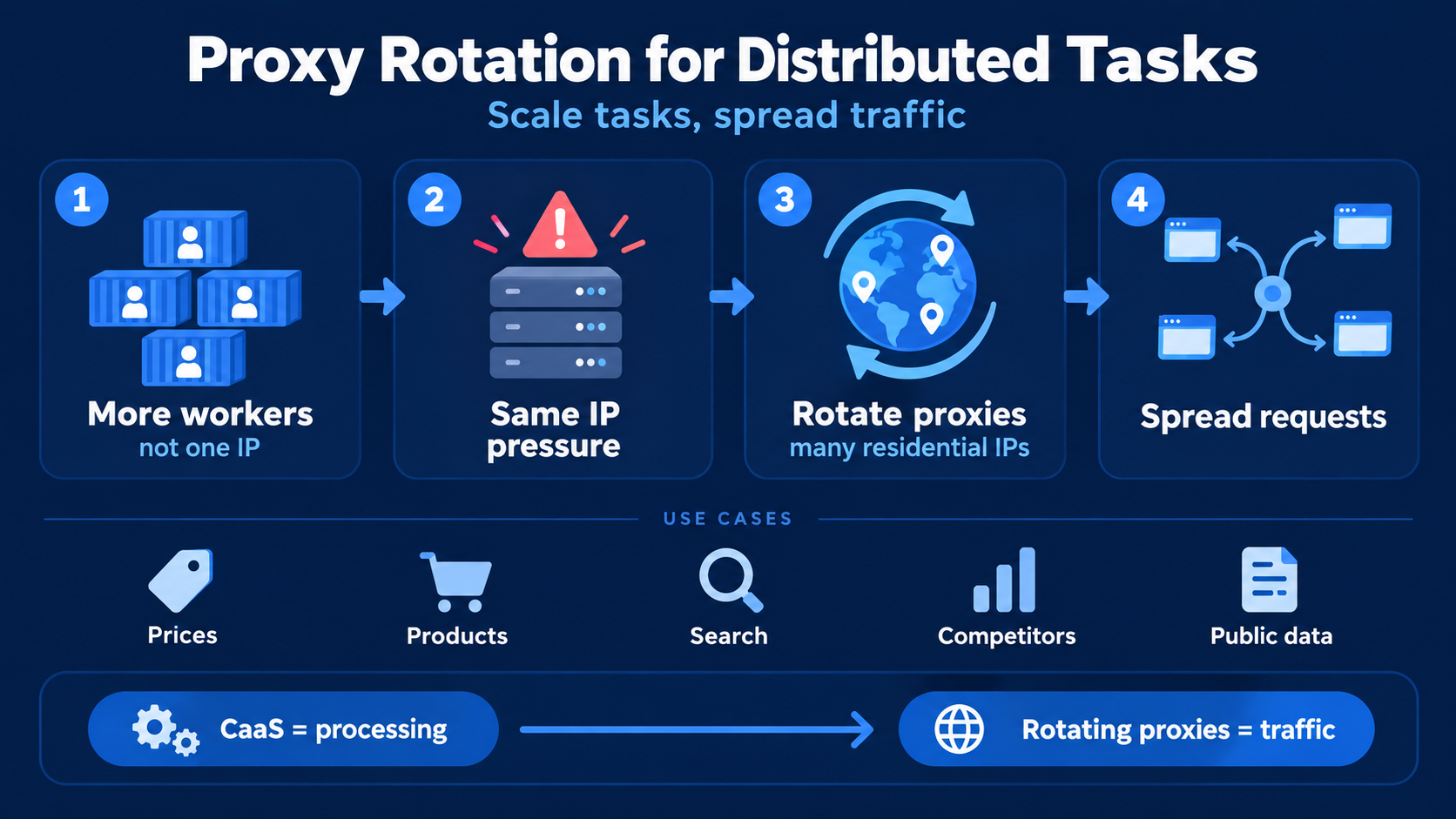 Proxy Rotation for Distributed Tasks
Scale tasks, spread traffic

1
More workers
not one IP

2
Same IP pressure

3
Rotate proxies
many residential IPs

4
Spread requests

USE CASES

Prices

Products

Search

Competitors

Public data

CaaS = processing

Rotating proxies = traffic